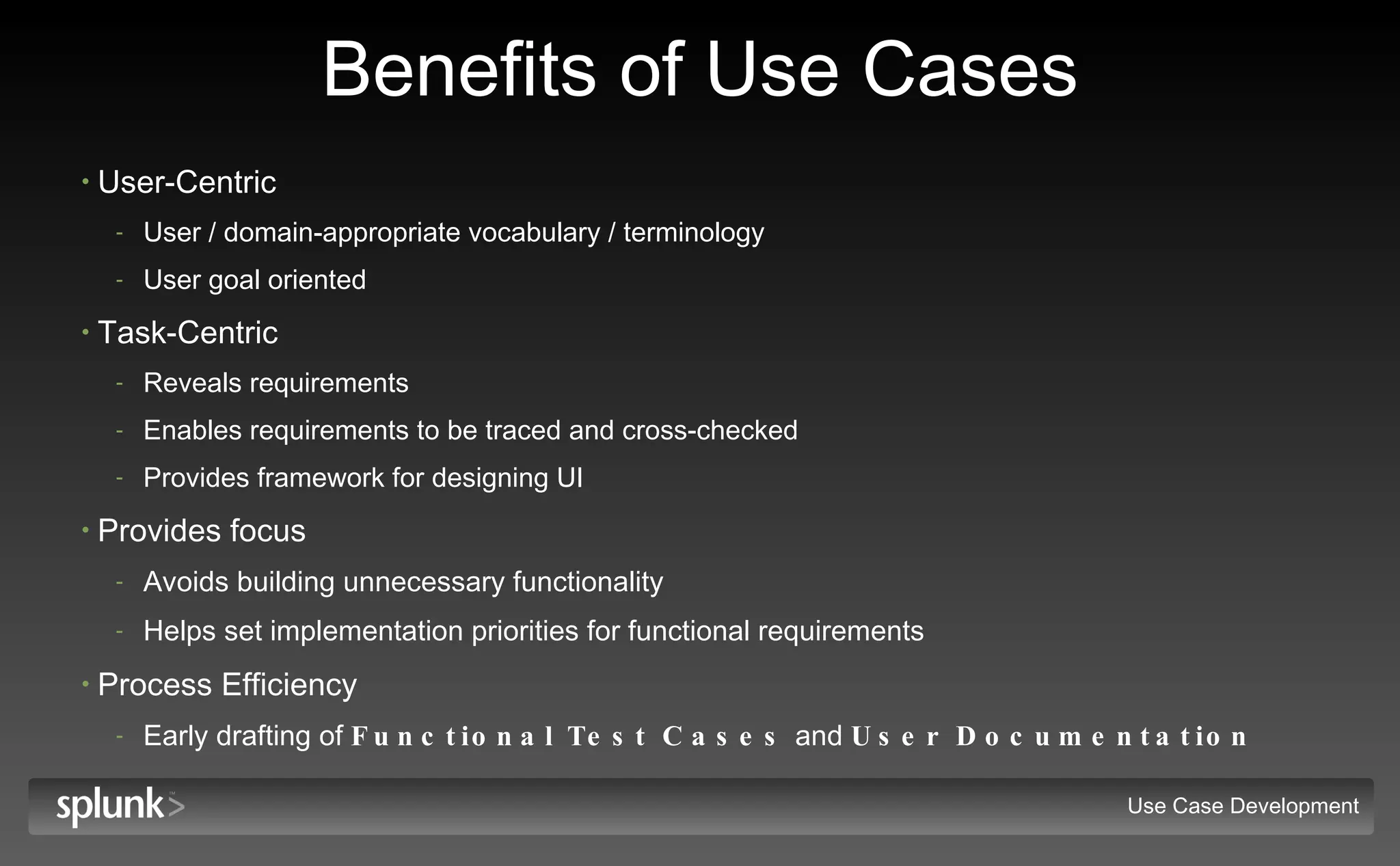 Benefits of Use Cases

• User-Centric
- User / domain-appropriate vocabulary / terminology
- User goal oriented
• Task-Centric
- Reveals requirements
- Enables requirements to be traced and cross-checked
- Provides framework for designing UI
• Provides focus
- Avoids building unnecessary functionality
- Helps set implementation priorities for functional requirements
• Process Efficiency
- Early drafting of Functional Test Cases and User Documentation

splunk>
Use Case Development